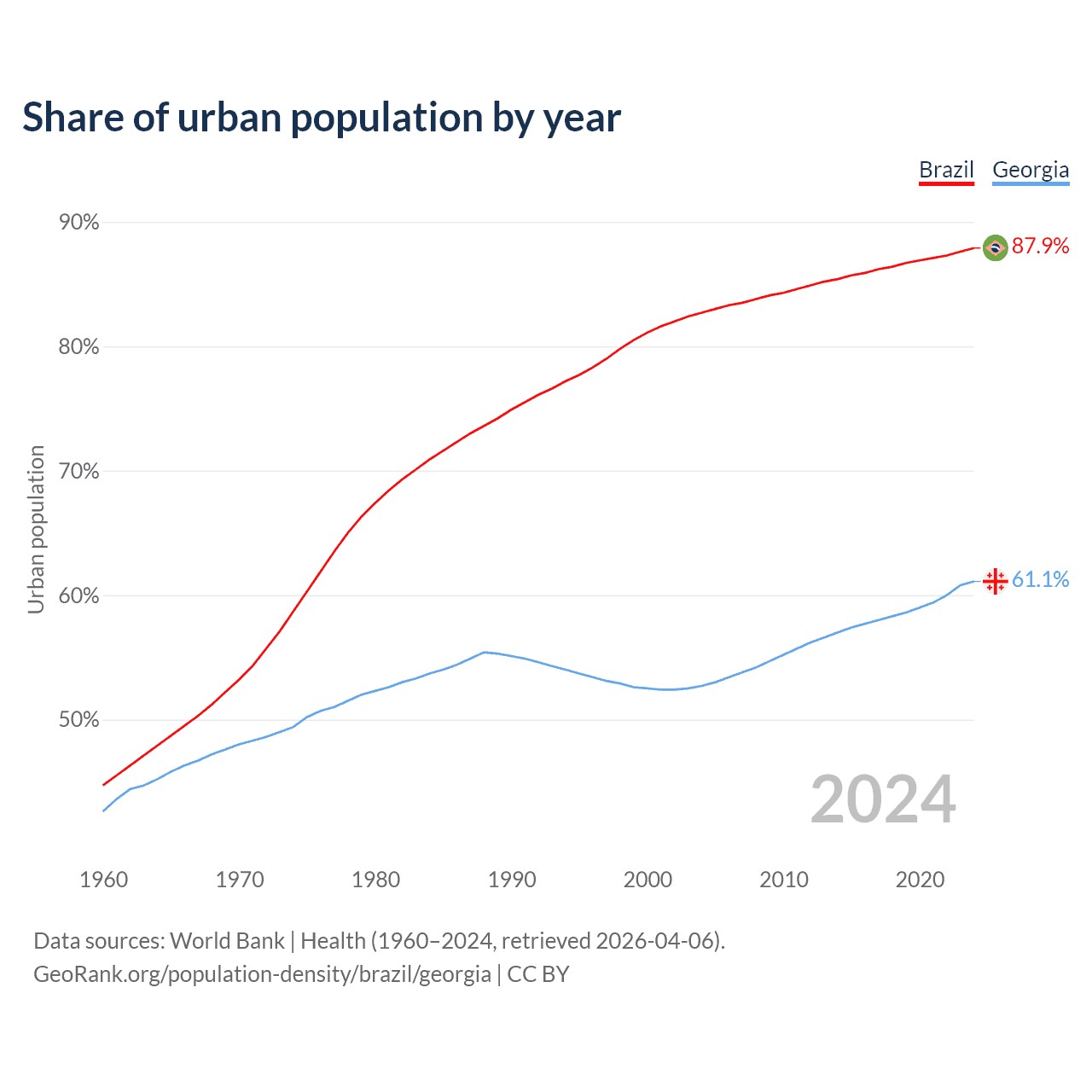 Share of urban population by year

Brazil Georgia

90%
80%
70%
60%
50%

Urban population

87.9%
61.1%

2024

1960 1970 1980 1990 2000 2010 2020

Data sources: World Bank | Health (1960–2024, retrieved 2026-04-06).
GeoRank.org/population-density/brazil/georgia | CC BY